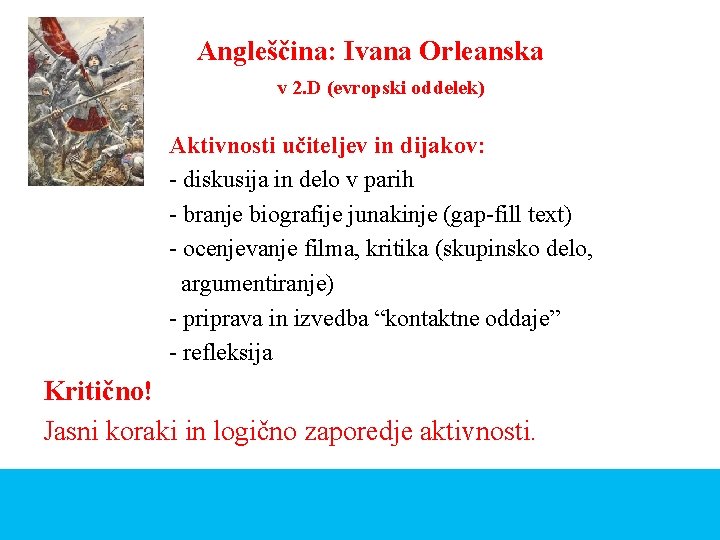 Angleščina: Ivana Orleanska
v 2.D (evropski oddelek)

Aktivnosti učiteljev in dijakov:
- diskusija in delo v parih
- branje biografije junakinje (gap-fill text)
- ocenjevanje filma, kritika (skupinsko delo, argumentiranje)
- priprava in izvedba “kontaktne oddaje”
- refleksija

Kritično!
Jasni koraki in logično zaporedje aktivnosti.